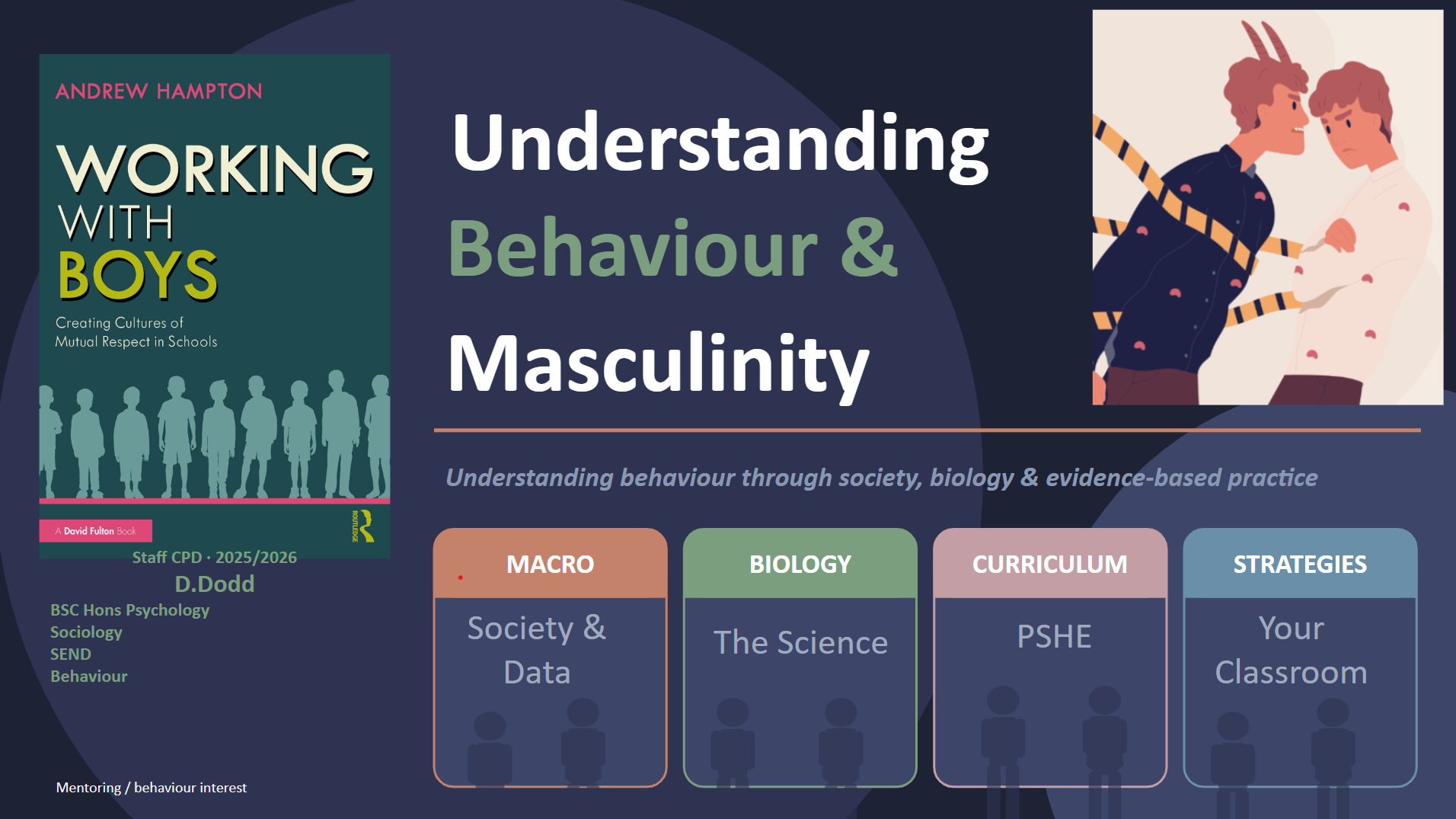 ANDREW HAMPTON

WORKING WITH BOYS

Creating Cultures of Mutual Respect in Schools

A David Fulton Book

ROUTLEDGE

Staff CPD · 2025/2026

D.Dodd

BSC Hons Psychology
Sociology
SEND
Behaviour

Mentoring / behaviour interest

Understanding Behaviour & Masculinity

Understanding behaviour through society, biology & evidence-based practice

MACRO
Society & Data

BIOLOGY
The Science

CURRICULUM
PSHE

STRATEGIES
Your Classroom